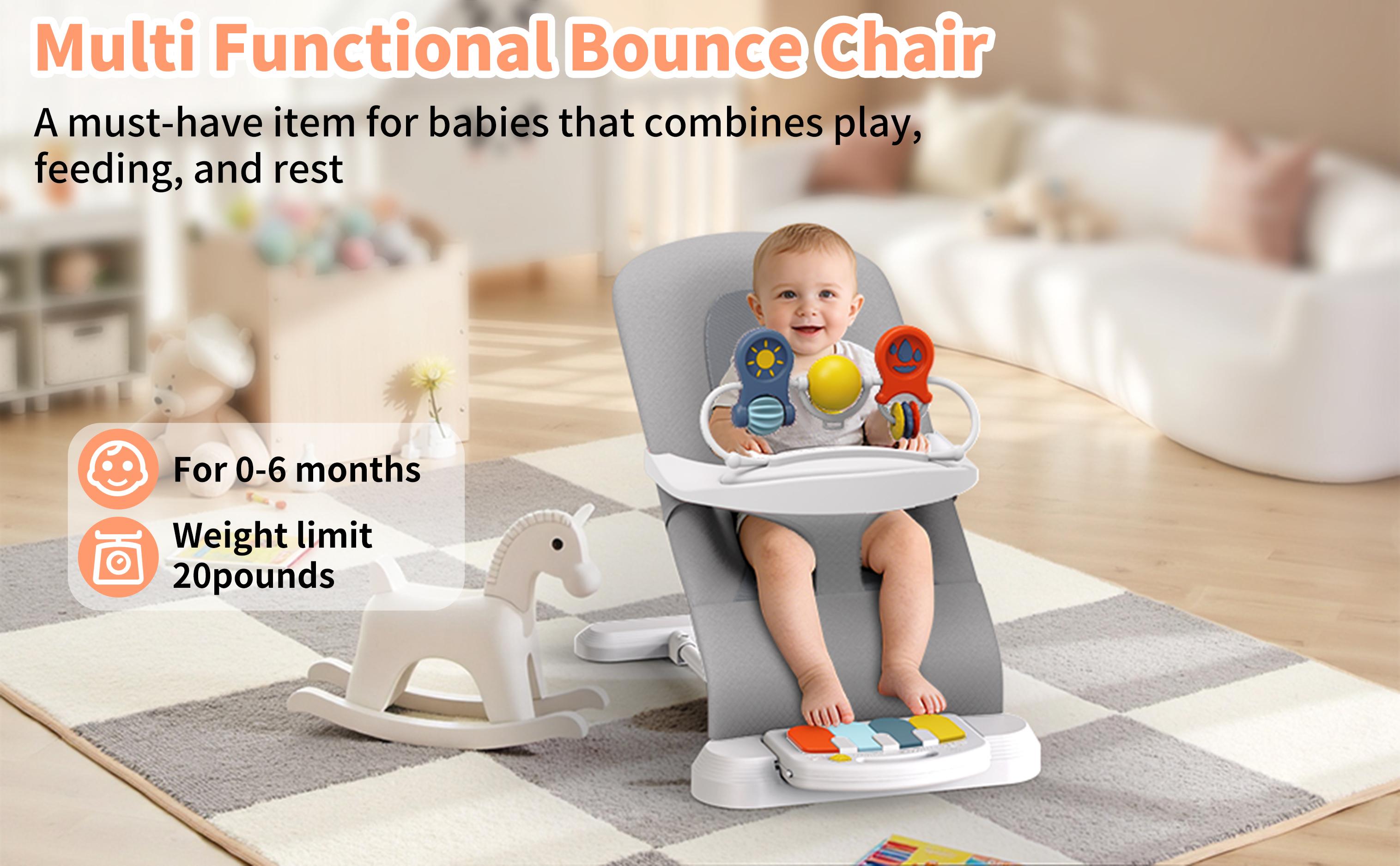 Multi Functional Bounce Chair

A must-have item for babies that combines play, feeding, and rest

For 0-6 months

Weight limit 20pounds